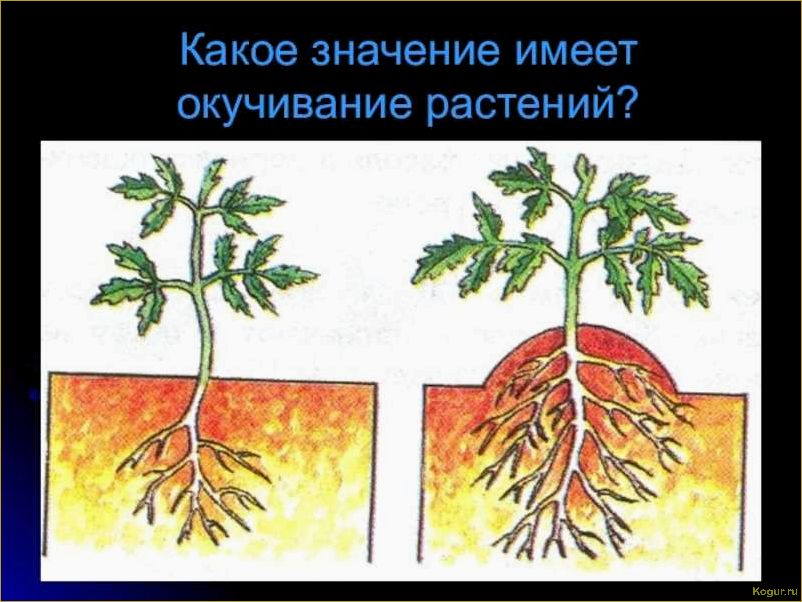 Какое значение имеет окучивание растений?

Kogur.ru